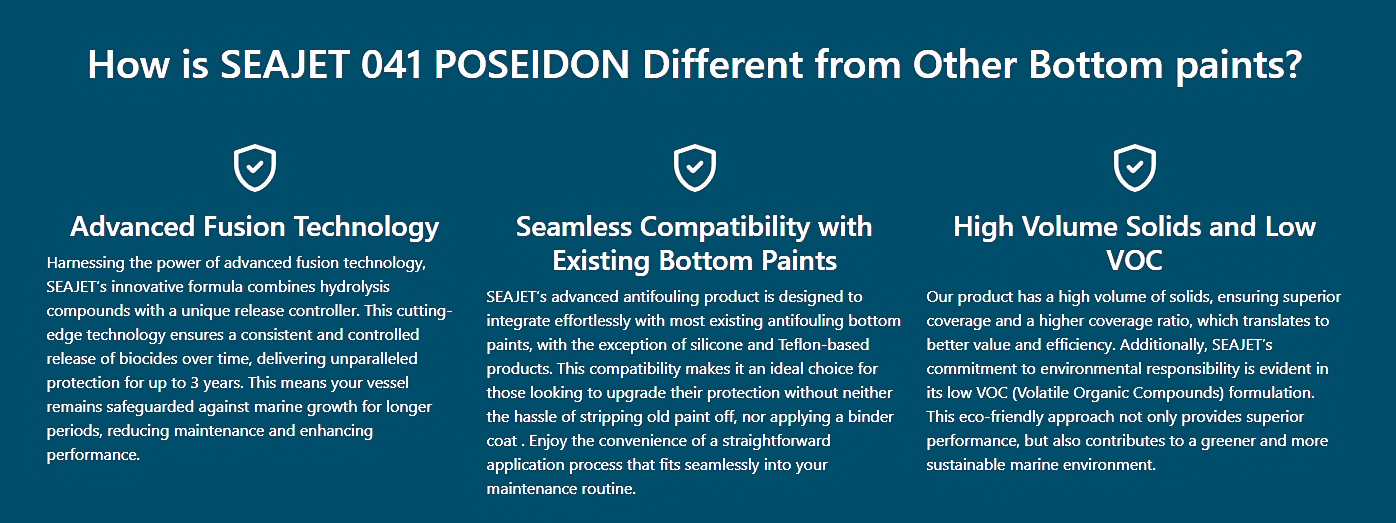 How is SEAJET 041 POSEIDON Different from Other Bottom paints?

Advanced Fusion Technology

Harnessing the power of advanced fusion technology, SEAJET's innovative formula combines hydrolysis compounds with a unique release controller. This cutting-edge technology ensures a consistent and controlled release of biocides over time, delivering unparalleled protection for up to 3 years. This means your vessel remains safeguarded against marine growth for longer periods, reducing maintenance and enhancing performance.

Seamless Compatibility with Existing Bottom Paints

SEAJET's advanced antifouling product is designed to integrate effortlessly with most existing antifouling bottom paints, with the exception of silicone and Teflon-based products. This compatibility makes it an ideal choice for those looking to upgrade their protection without neither the hassle of stripping old paint off, nor applying a binder coat . Enjoy the convenience of a straightforward application process that fits seamlessly into your maintenance routine.

High Volume Solids and Low VOC

Our product has a high volume of solids, ensuring superior coverage and a higher coverage ratio, which translates to better value and efficiency. Additionally, SEAJET's commitment to environmental responsibility is evident in its low VOC (Volatile Organic Compounds) formulation. This eco-friendly approach not only provides superior performance, but also contributes to a greener and more sustainable marine environment.